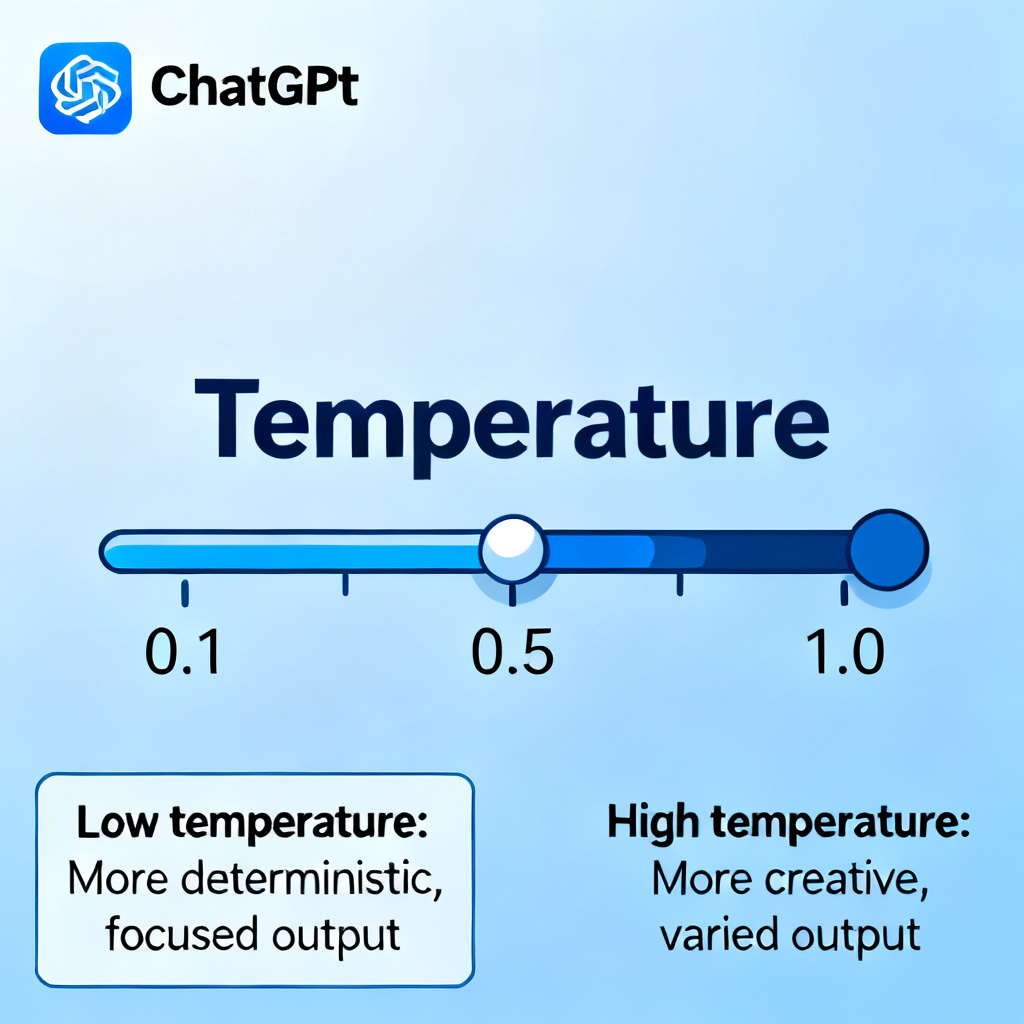 ChatGPt

Temperature

0.1

0.5

1.0

Low temperature:
More deterministic, focused output

High temperature:
More creative, varied output